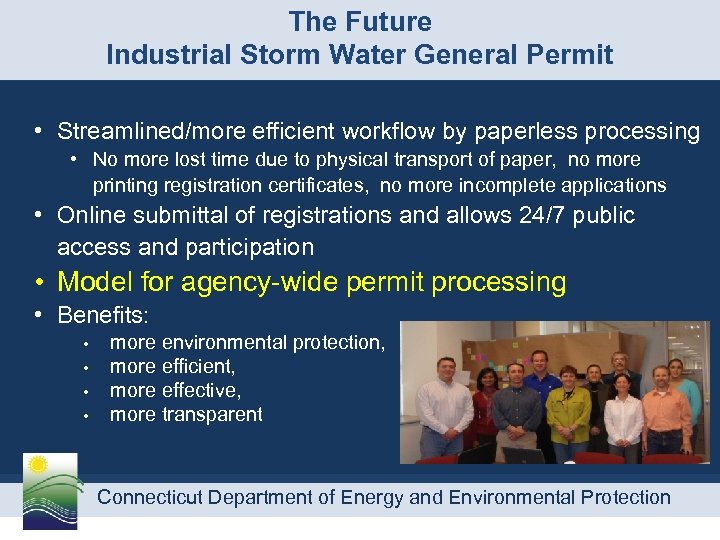 The Future
Industrial Storm Water General Permit

• Streamlined/more efficient workflow by paperless processing
• No more lost time due to physical transport of paper, no more printing registration certificates, no more incomplete applications
• Online submittal of registrations and allows 24/7 public access and participation
• Model for agency-wide permit processing
• Benefits:
• more environmental protection,
• more efficient,
• more effective,
• more transparent

Connecticut Department of Energy and Environmental Protection